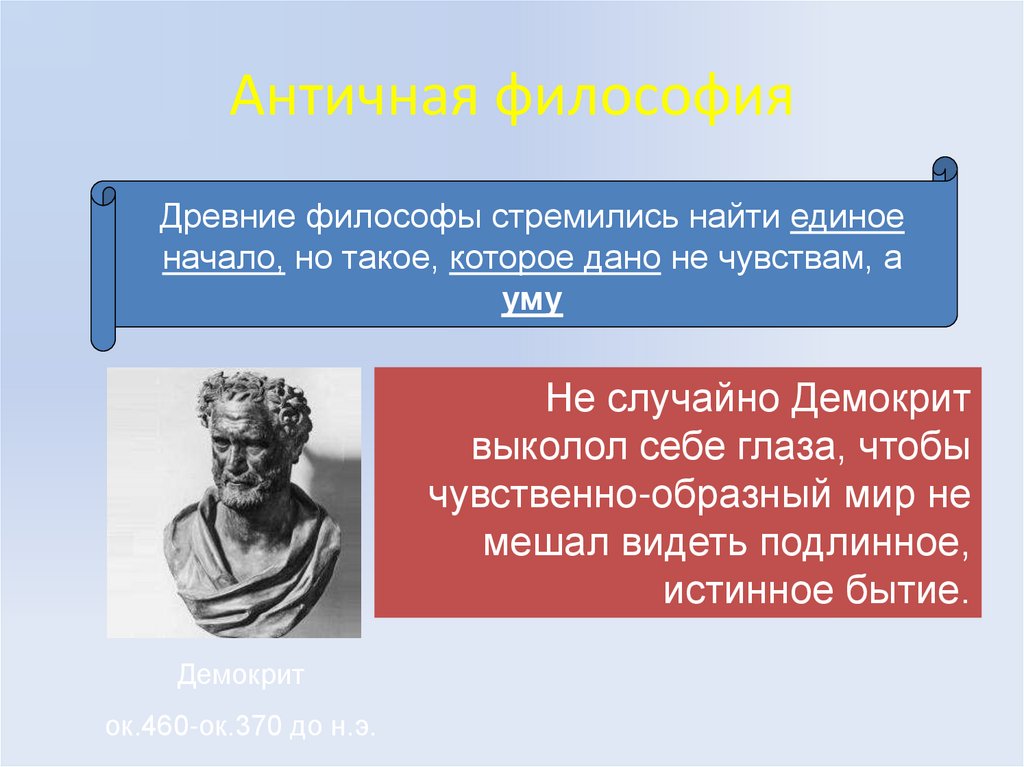 Античная философия

Древние философы стремились найти единое начало, но такое, которое дано не чувствам, а уму

Не случайно Демокрит выколол себе глаза, чтобы чувственно-образный мир не мешал видеть подлинное, истинное бытие.

Демокрит

ок.460-ок.370 до н.э.